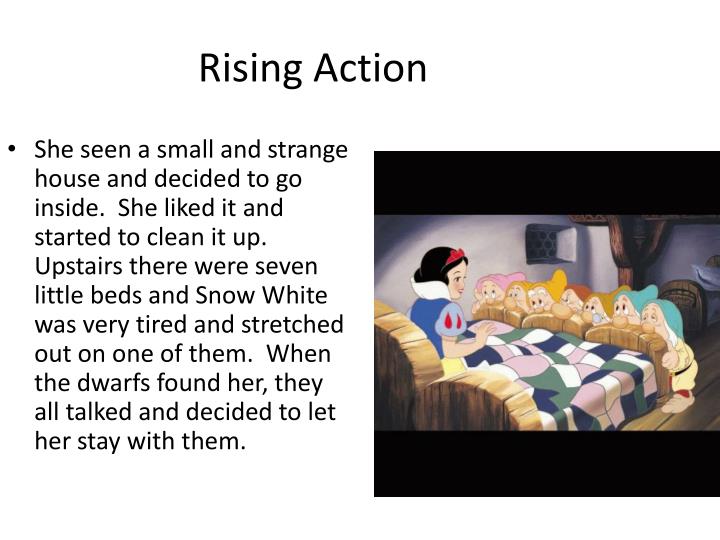 Rising Action

• She seen a small and strange house and decided to go inside.  She liked it and started to clean it up. Upstairs there were seven little beds and Snow White was very tired and stretched out on one of them.  When the dwarfs found her, they all talked and decided to let her stay with them.